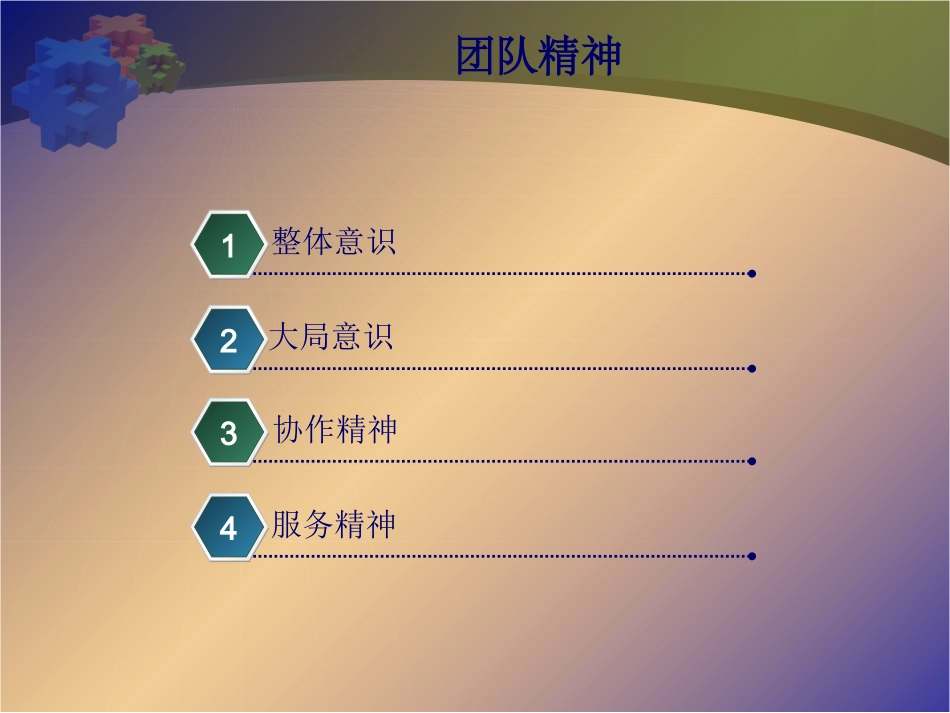 团队精神

1 整体意识

2 大局意识

3 协作精神

4 服务精神